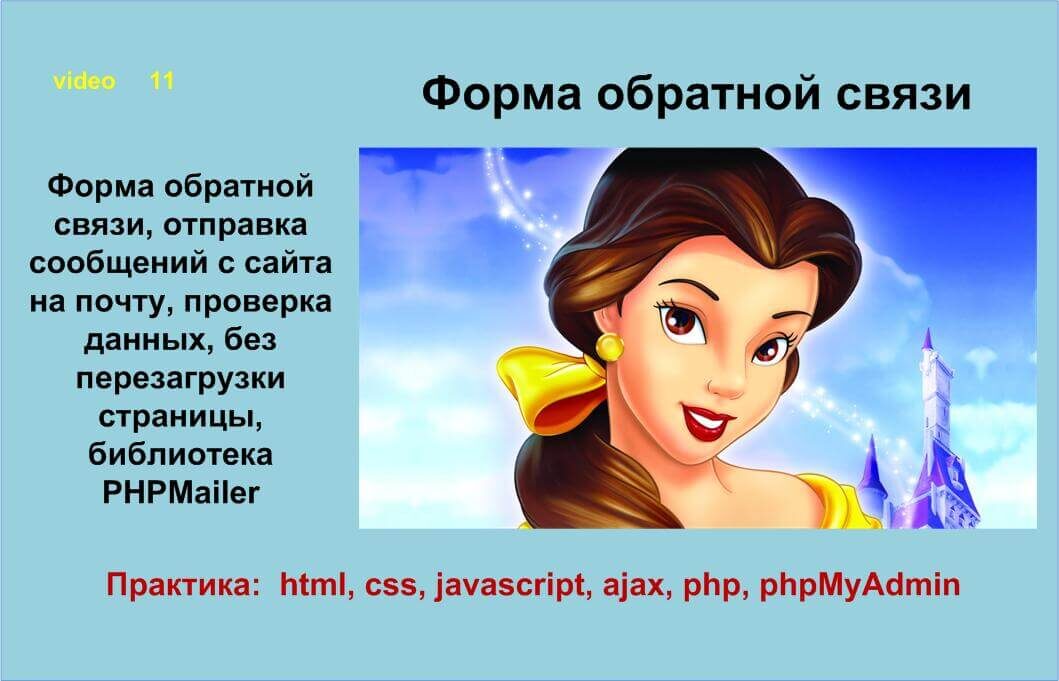 video 11

Форма обратной связи

Форма обратной связи, отправка сообщений с сайта на почту, проверка данных, без перезагрузки страницы, библиотека PHPMailer

Практика: html, css, javascript, ajax, php, phpMyAdmin